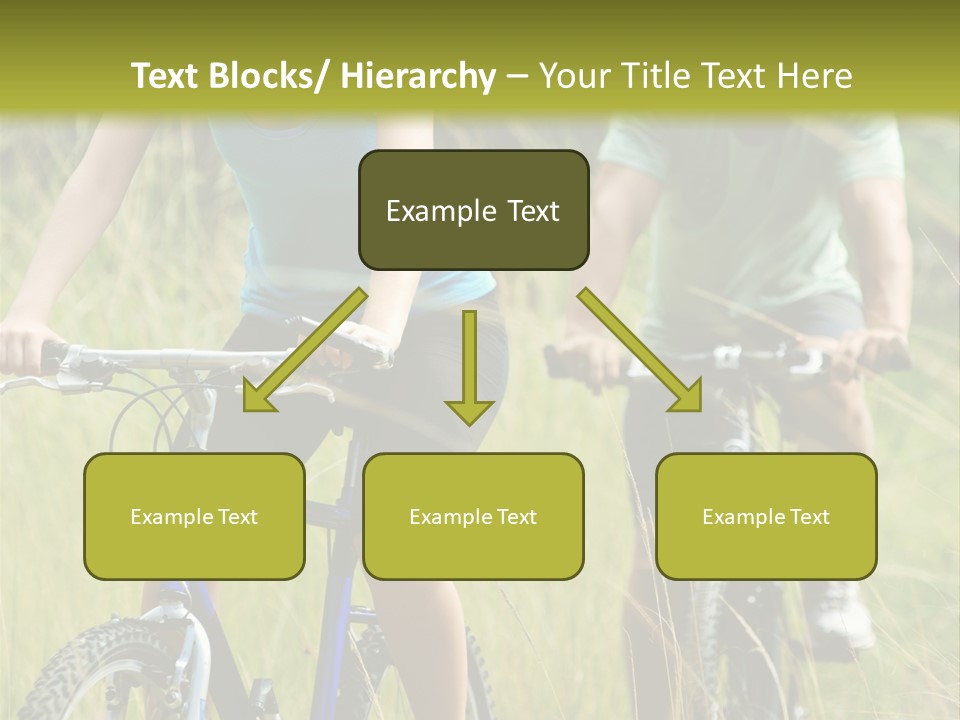 Text Blocks/ Hierarchy – Your Title Text Here

Example Text

Example Text

Example Text

Example Text